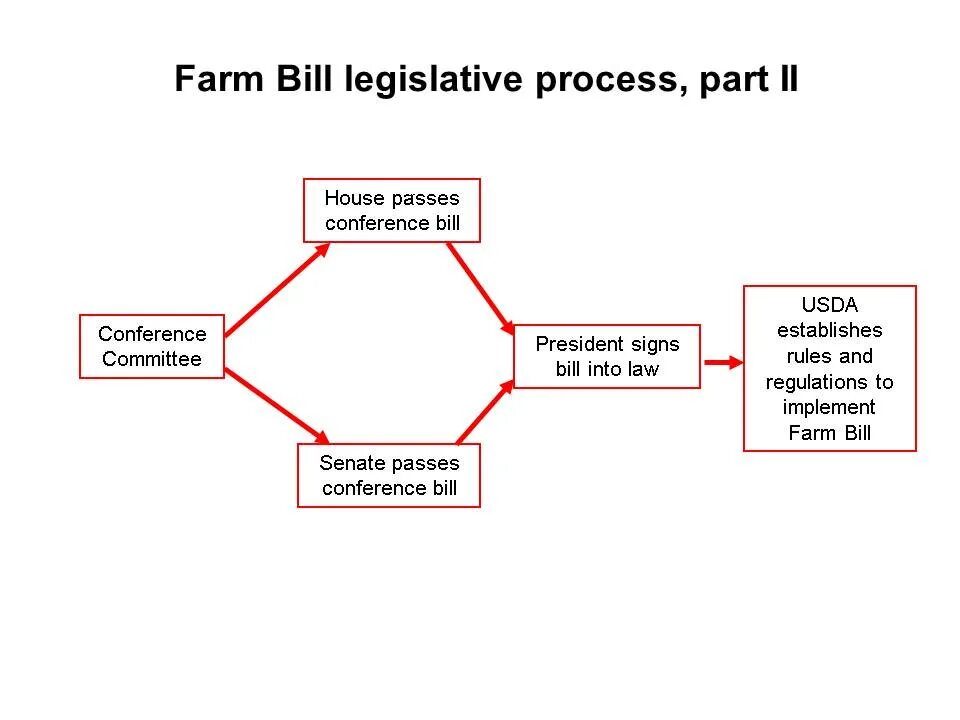 Farm Bill legislative process, part II

Conference Committee

House passes conference bill

Senate passes conference bill

President signs bill into law

USDA establishes rules and regulations to implement Farm Bill